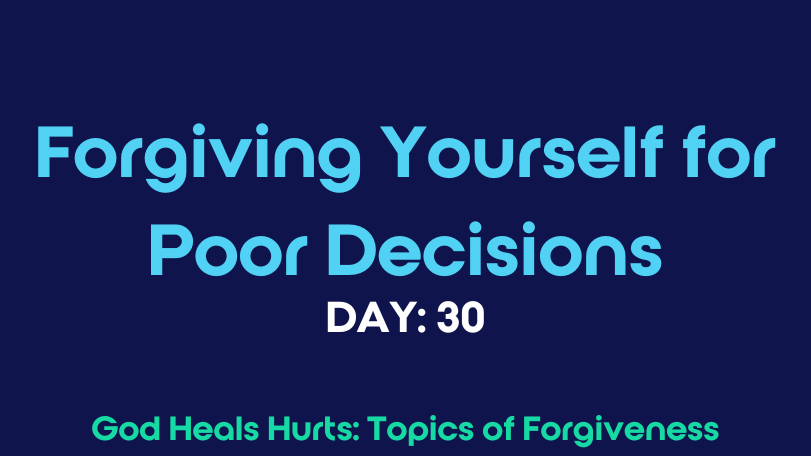 Forgiving Yourself for Poor Decisions

DAY: 30

God Heals Hurts: Topics of Forgiveness